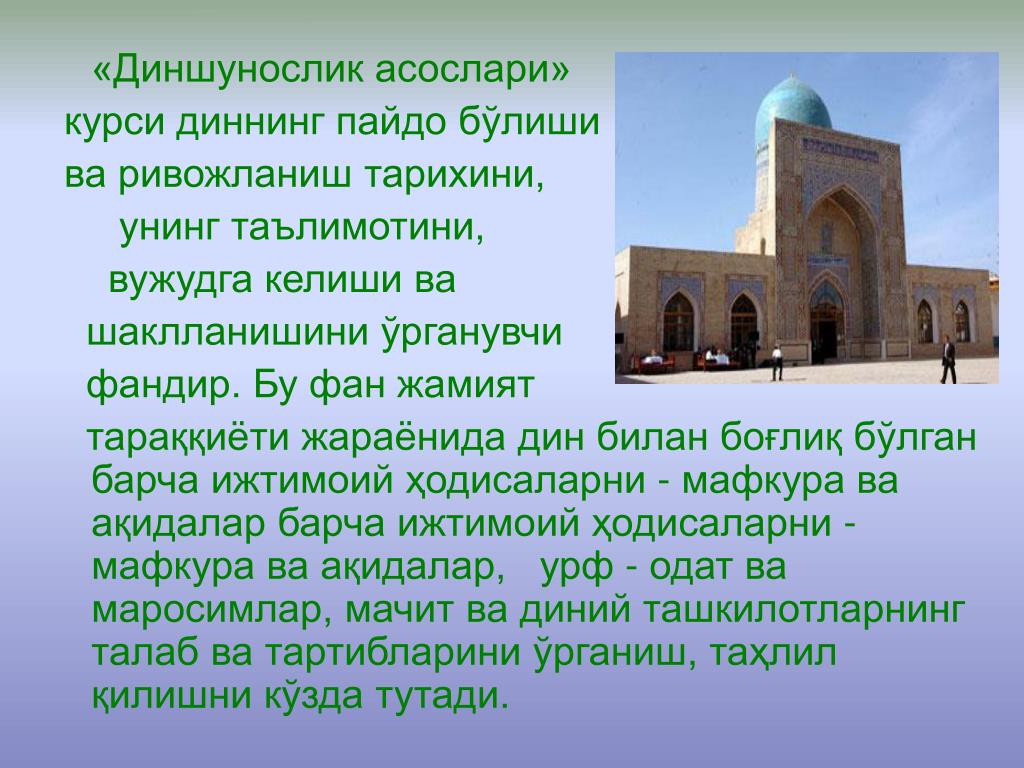 «Диншунослик асослари» курси диннинг пайдо бўлиши ва ривожланиш тарихини, унинг таълимотини, вужудга келиши ва шаклланишини ўрганувчи фандир. Бу фан жамият тараққиёти жараёнида дин билан боғлиқ бўлган барча ижтимоий ҳодисаларни - мафкура ва ақидалар барча ижтимоий ҳодисаларни - мафкура ва ақидалар, урф - одат ва маросимлар, мачит ва диний ташкилотларнинг талаб ва тартибларини ўрганиш, таҳлил қилишни кўзда тутади.